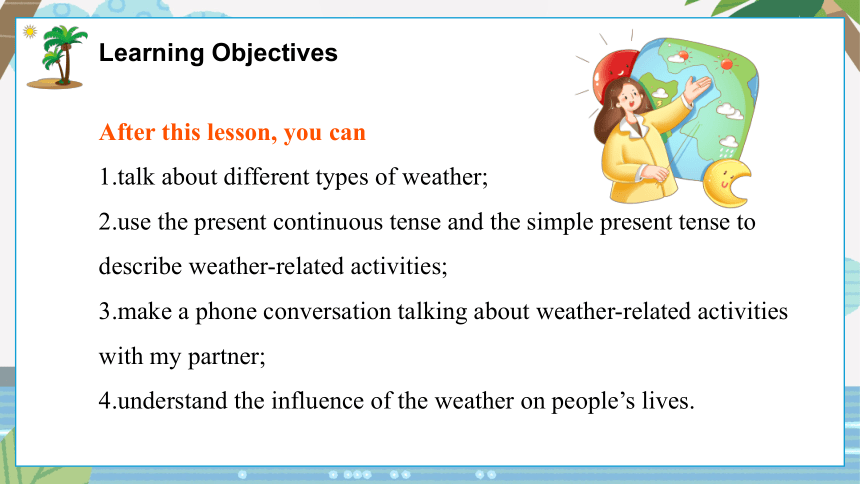 Learning Objectives

After this lesson, you can

1.talk about different types of weather;

2.use the present continuous tense and the simple present tense to describe weather-related activities;

3.make a phone conversation talking about weather-related activities with my partner;

4.understand the influence of the weather on people’s lives.